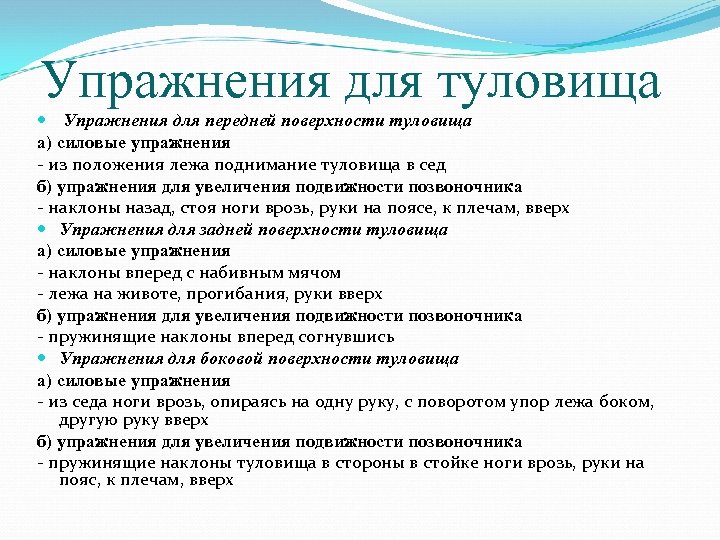 Упражнения для туловища

Упражнения для передней поверхности туловища

а) силовые упражнения

- из положения лежа поднимание туловища в сед

б) упражнения для увеличения подвижности позвоночника

- наклоны назад, стоя ноги врозь, руки на поясе, к плечам, вверх

Упражнения для задней поверхности туловища

а) силовые упражнения

- наклоны вперед с набивным мячом

- лежа на животе, прогибания, руки вверх

б) упражнения для увеличения подвижности позвоночника

- пружинящие наклоны вперед согнувшись

Упражнения для боковой поверхности туловища

а) силовые упражнения

- из седа ноги врозь, опираясь на одну руку, с поворотом упор лежа боком, другую руку вверх

б) упражнения для увеличения подвижности позвоночника

- пружинящие наклоны туловища в стороны в стойке ноги врозь, руки на пояс, к плечам, вверх